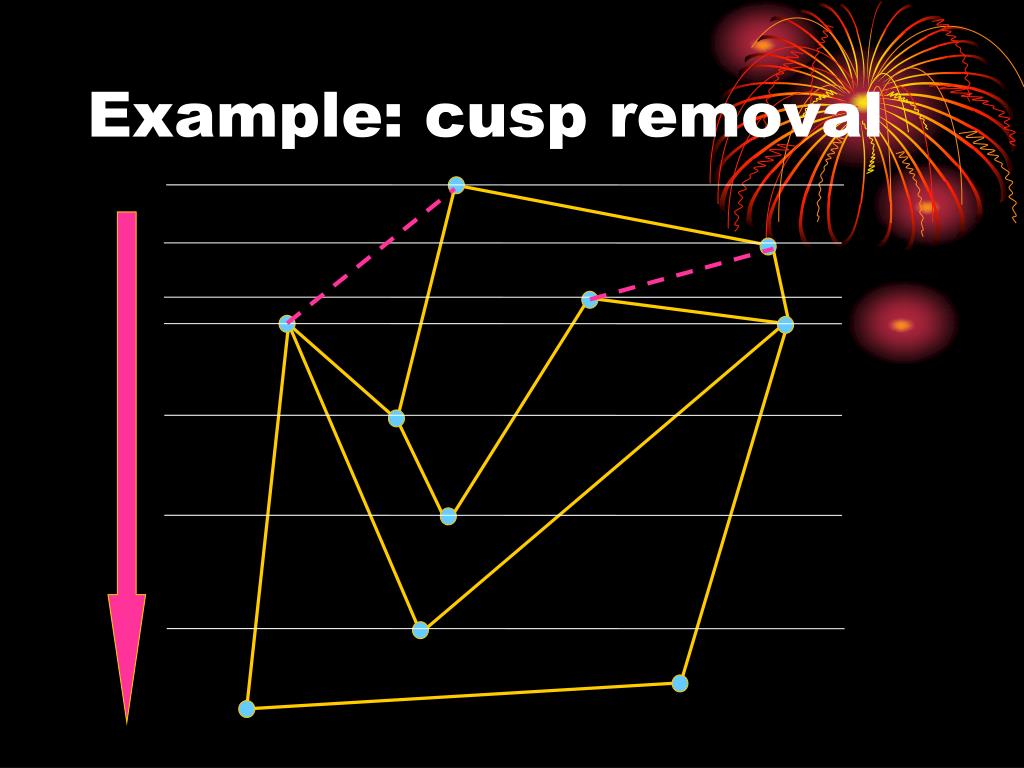 Example: cusp removal